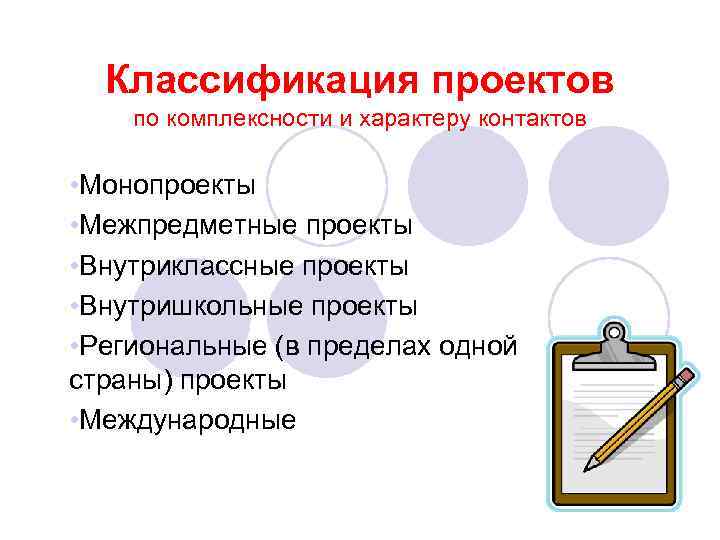 Классификация проектов
по комплексности и характеру контактов

•Монопроекты
•Межпредметные проекты
•Внутриклассные проекты
•Внутришкольные проекты
•Региональные (в пределах одной страны) проекты
•Международные